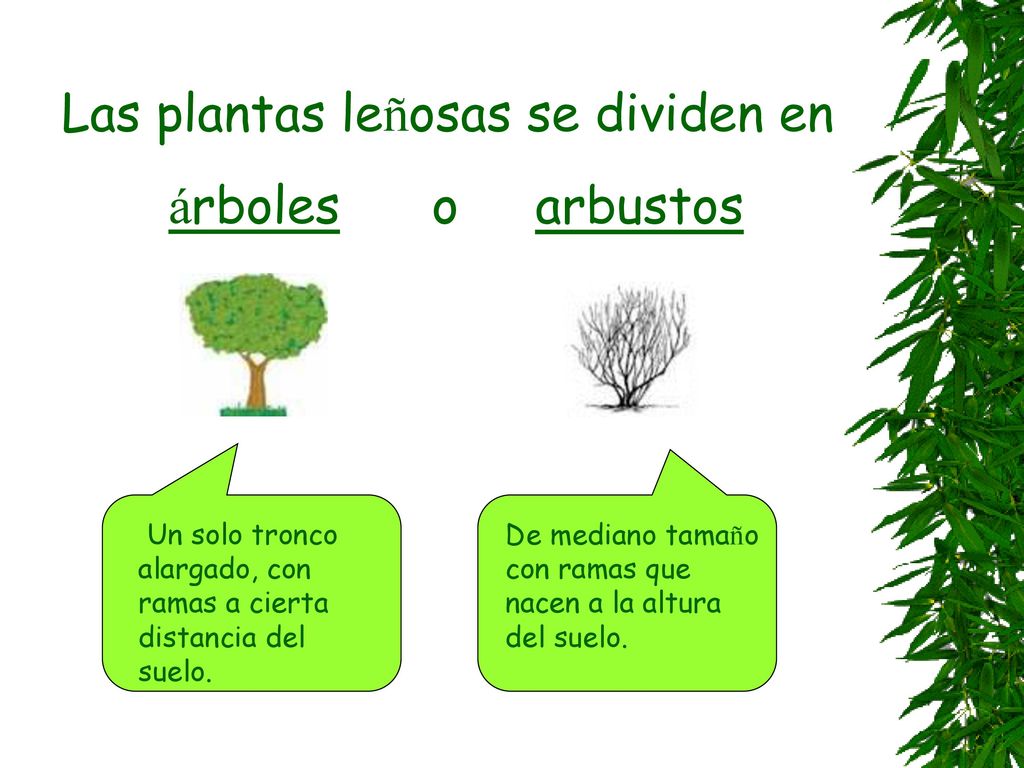 Las plantas leñosas se dividen en

árboles o arbustos

Un solo tronco alargado, con ramas a cierta distancia del suelo.

De mediano tamaño con ramas que nacen a la altura del suelo.